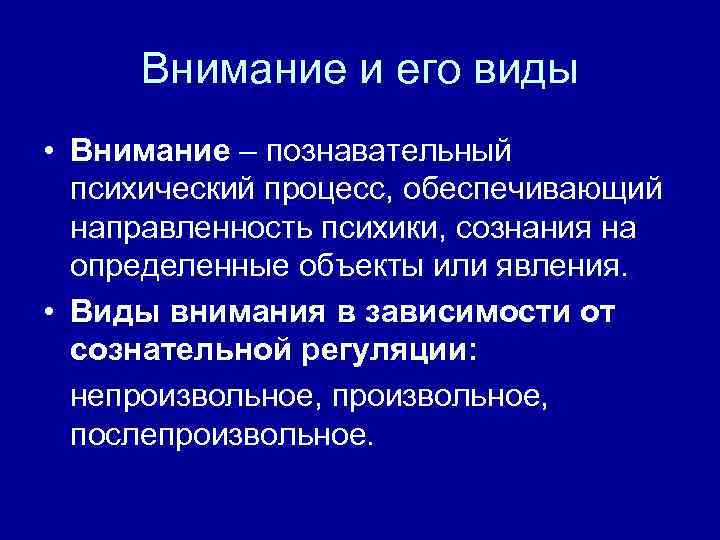 Внимание и его виды

• Внимание – познавательный психический процесс, обеспечивающий направленность психики, сознания на определенные объекты или явления.

• Виды внимания в зависимости от сознательной регуляции:

непроизвольное, произвольное, послепроизвольное.